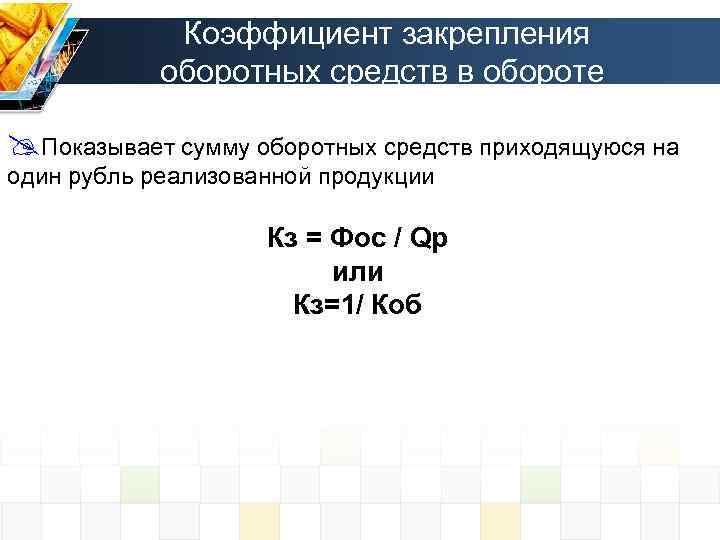 Коэффициент закрепления оборотных средств в обороте

Показывает сумму оборотных средств приходящуюся на один рубль реализованной продукции

Кз = Фос / Qр
или
Кз=1/ Коб